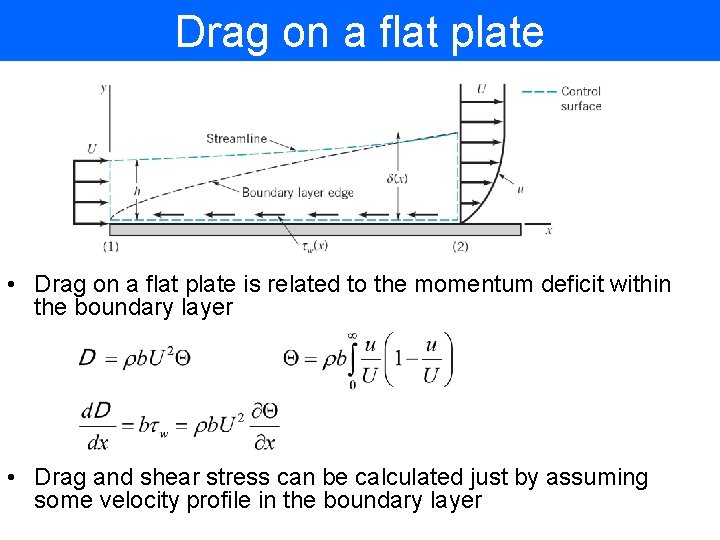 Drag on a flat plate

y
U
Control surface
Streamline
U
h
Boundary layer edge
$\delta(x)$
u
x
(1)
$\tau_w(x)$
(2)

• Drag on a flat plate is related to the momentum deficit within the boundary layer

$D = \rho b U^2 \Theta$ $\Theta = \rho b \int_0^\infty \frac{u}{U}\left(1 - \frac{u}{U}\right)$

$\frac{dD}{dx} = b\tau_w = \rho b U^2 \frac{\partial \Theta}{\partial x}$

• Drag and shear stress can be calculated just by assuming some velocity profile in the boundary layer